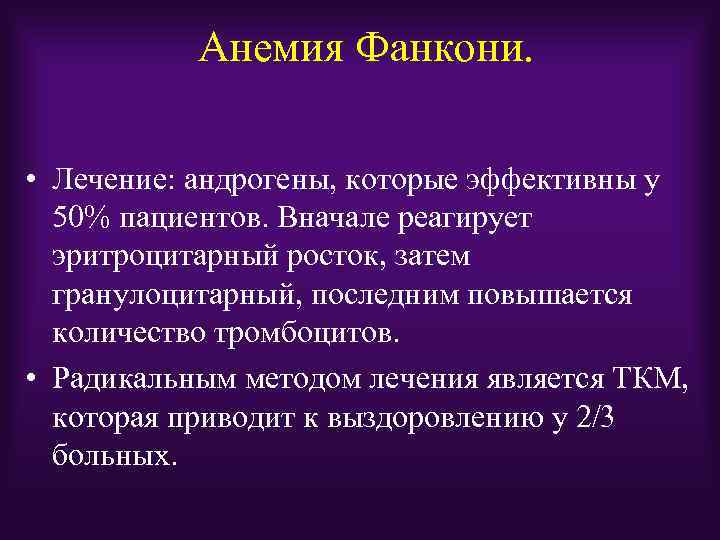 Анемия Фанкони.

• Лечение: андрогены, которые эффективны у 50% пациентов. Вначале реагирует эритроцитарный росток, затем гранулоцитарный, последним повышается количество тромбоцитов.

• Радикальным методом лечения является ТКМ, которая приводит к выздоровлению у 2/3 больных.